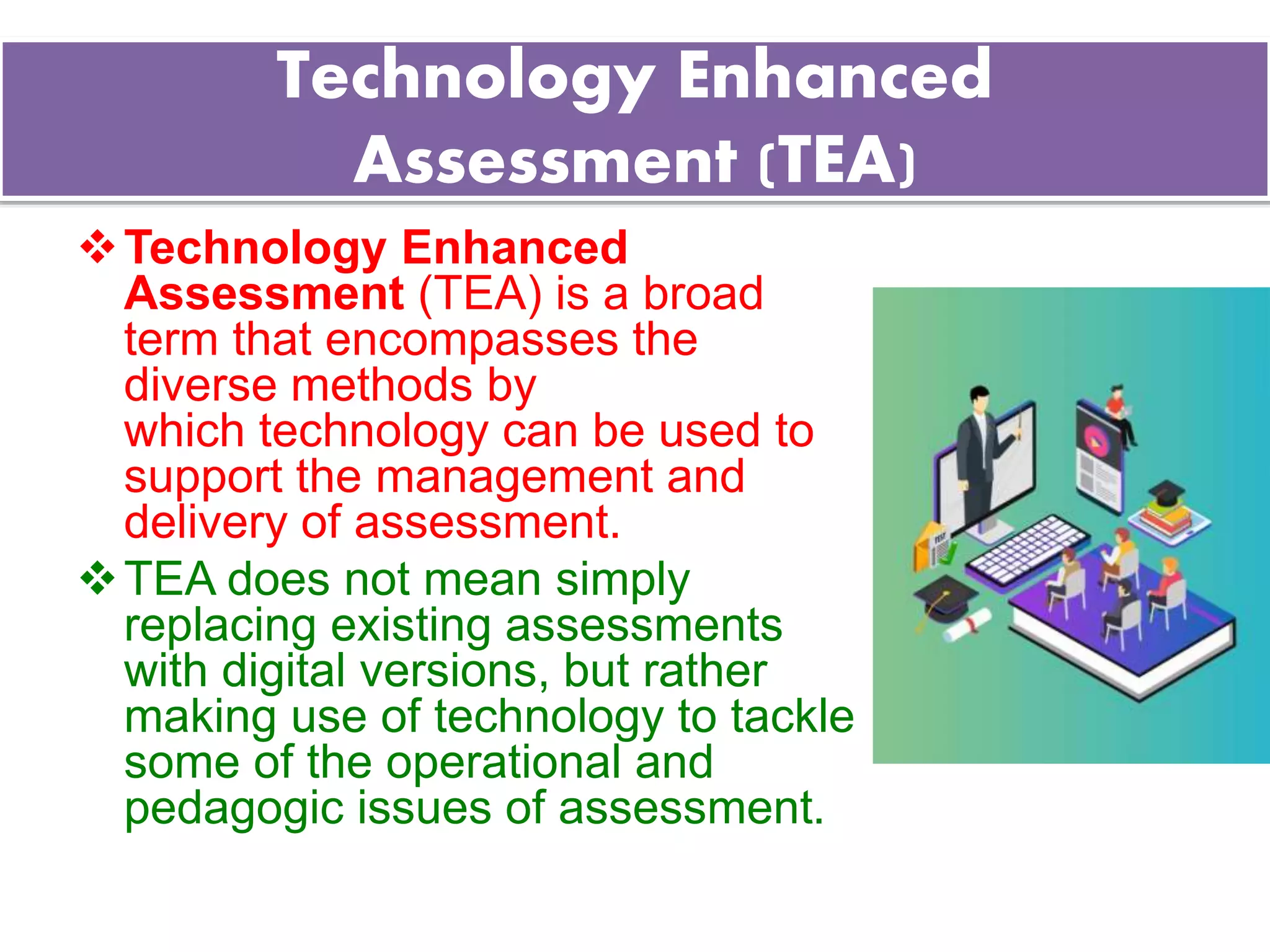 Technology Enhanced Assessment (TEA)

❖ Technology Enhanced Assessment (TEA) is a broad term that encompasses the diverse methods by which technology can be used to support the management and delivery of assessment.

❖ TEA does not mean simply replacing existing assessments with digital versions, but rather making use of technology to tackle some of the operational and pedagogic issues of assessment.

TEST